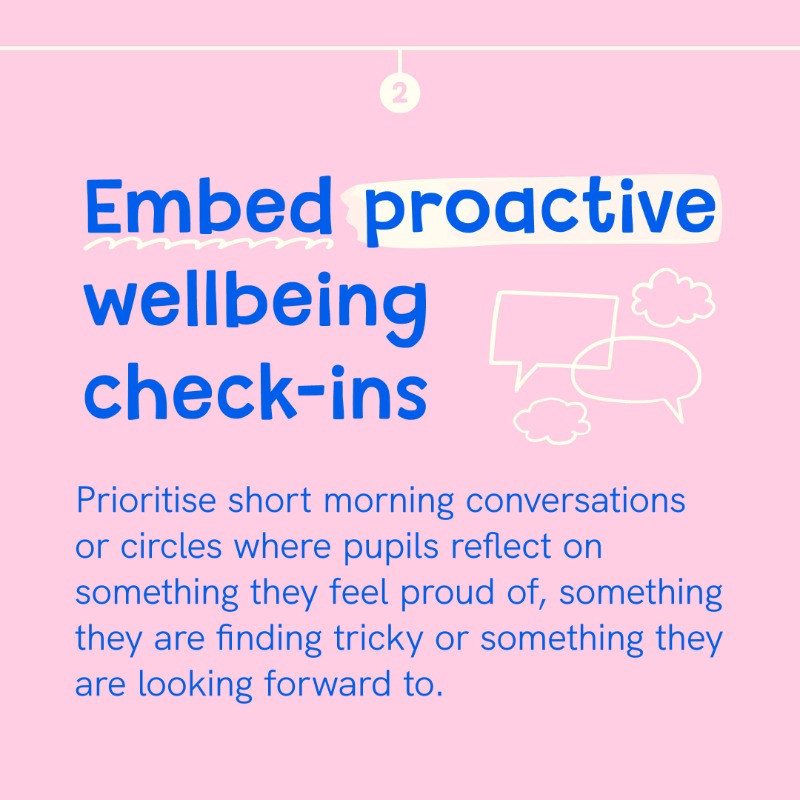 2

Embed proactive wellbeing check-ins

Prioritise short morning conversations or circles where pupils reflect on something they feel proud of, something they are finding tricky or something they are looking forward to.